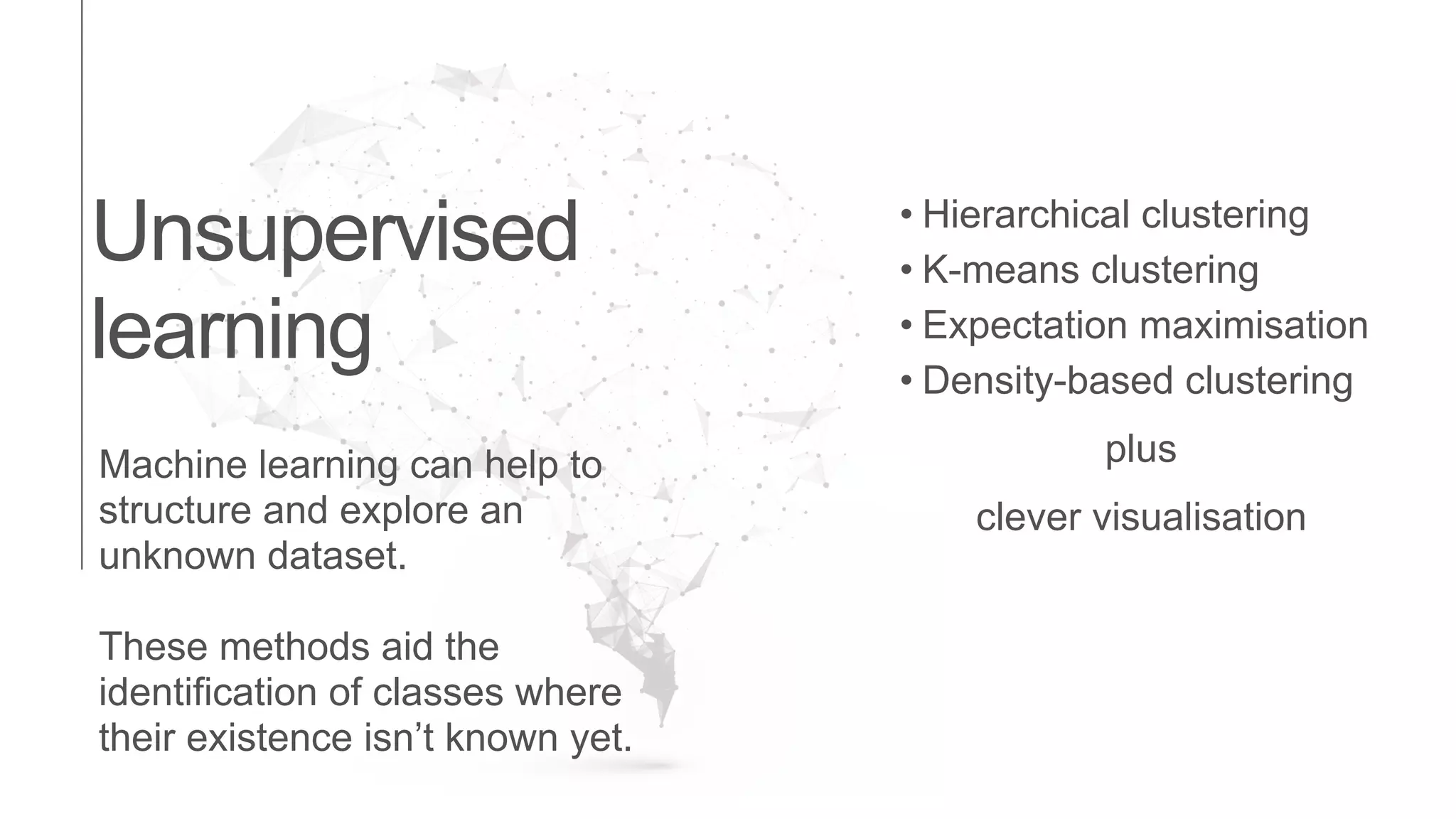 Unsupervised learning

Machine learning can help to structure and explore an unknown dataset.

These methods aid the identification of classes where their existence isn’t known yet.

• Hierarchical clustering
• K-means clustering
• Expectation maximisation
• Density-based clustering

plus

clever visualisation